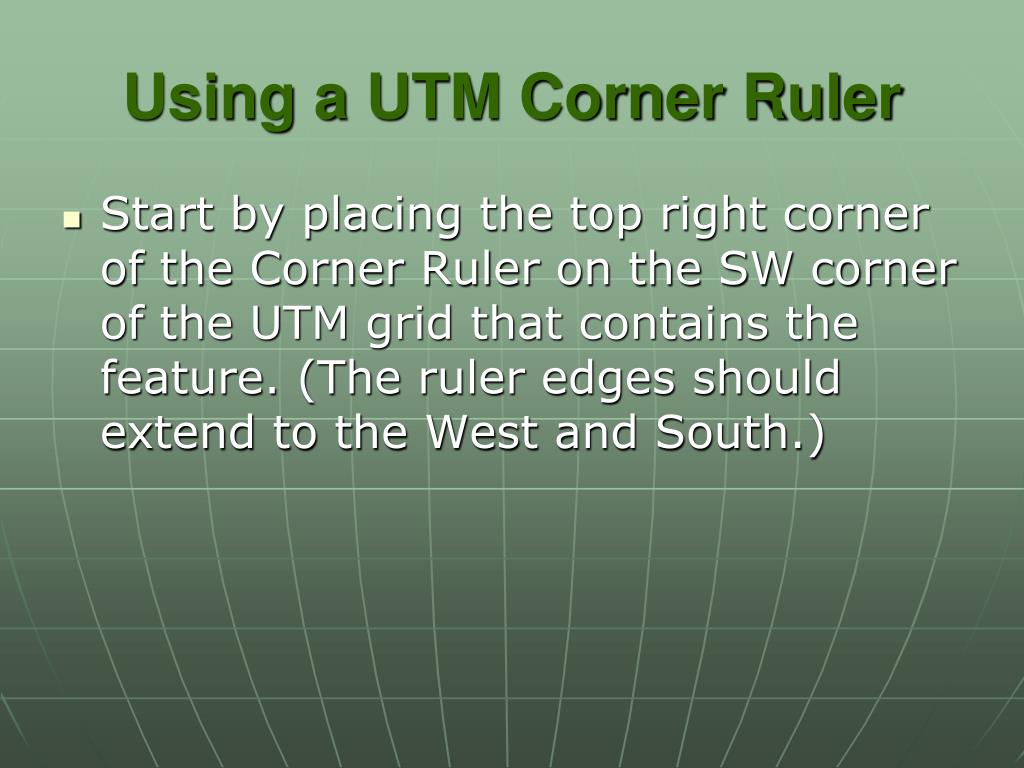 Using a UTM Corner Ruler

Start by placing the top right corner of the Corner Ruler on the SW corner of the UTM grid that contains the feature. (The ruler edges should extend to the West and South.)